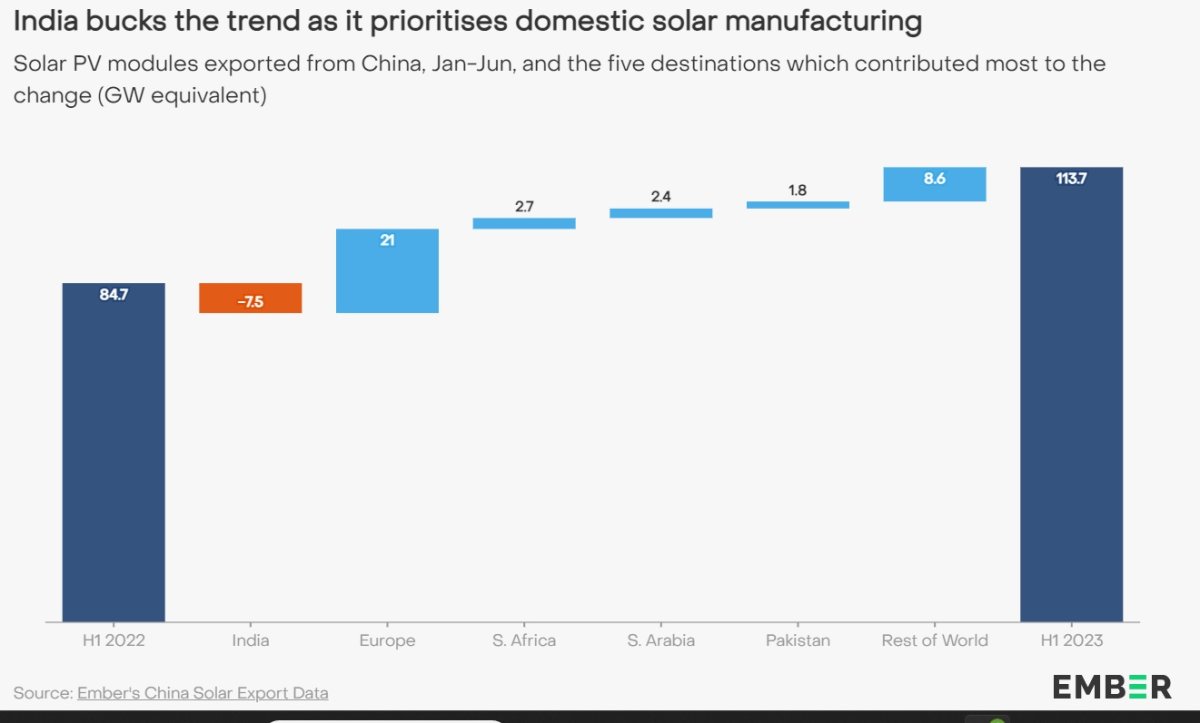 India bucks the trend as it prioritises domestic solar manufacturing

Solar PV modules exported from China, Jan-Jun, and the five destinations which contributed most to the change (GW equivalent)

84.7
-7.5
21
2.7
2.4
1.8
8.6
113.7

H1 2022
India
Europe
S. Africa
S. Arabia
Pakistan
Rest of World
H1 2023

Source: Ember's China Solar Export Data

EMBER